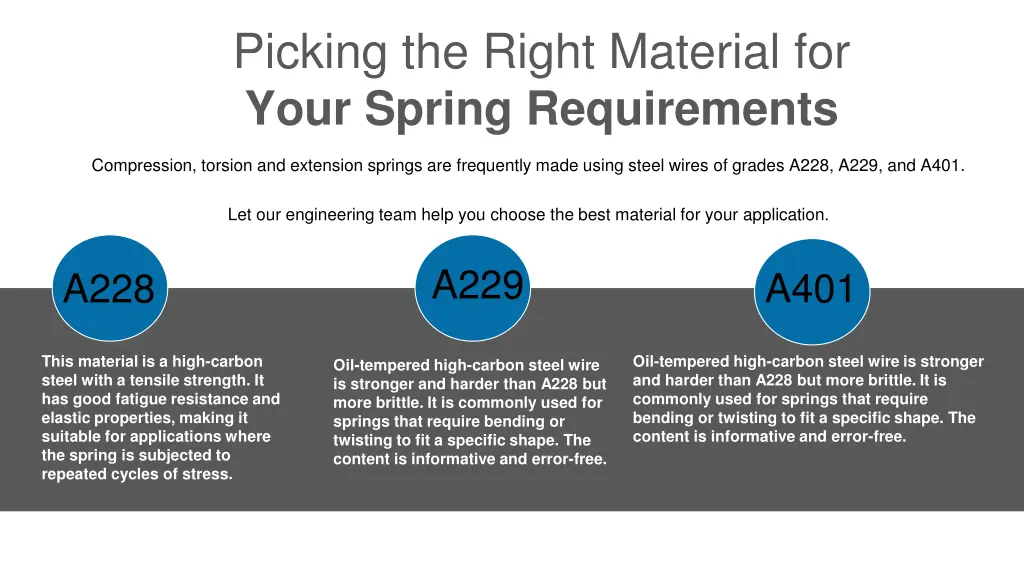 Picking the Right Material for
Your Spring Requirements

Compression, torsion and extension springs are frequently made using steel wires of grades A228, A229, and A401.

Let our engineering team help you choose the best material for your application.

A228

This material is a high-carbon steel with a tensile strength. It has good fatigue resistance and elastic properties, making it suitable for applications where the spring is subjected to repeated cycles of stress.

A229

Oil-tempered high-carbon steel wire is stronger and harder than A228 but more brittle. It is commonly used for springs that require bending or twisting to fit a specific shape. The content is informative and error-free.

A401

Oil-tempered high-carbon steel wire is stronger and harder than A228 but more brittle. It is commonly used for springs that require bending or twisting to fit a specific shape. The content is informative and error-free.